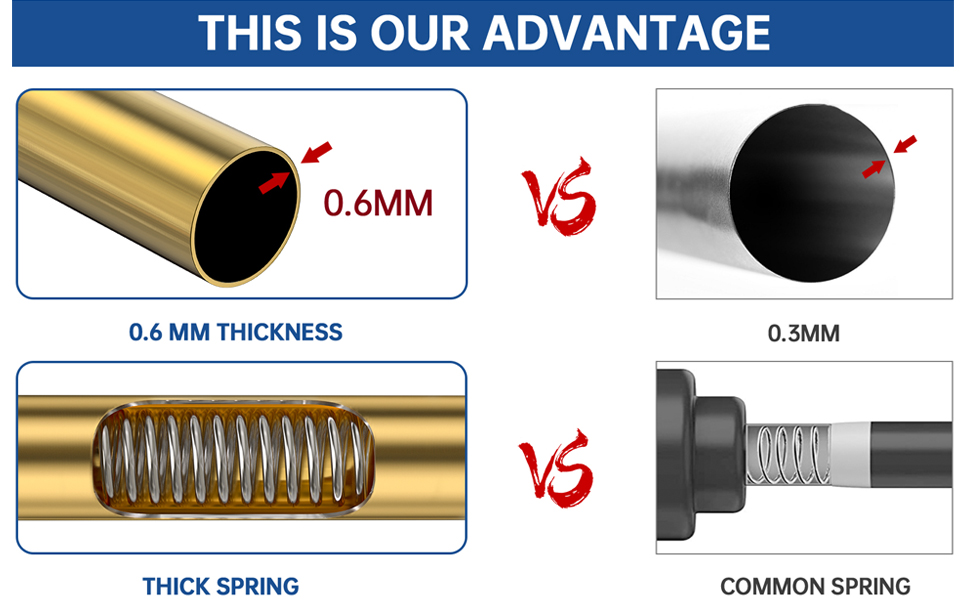 THIS IS OUR ADVANTAGE

0.6MM

VS

0.6 MM THICKNESS

0.3MM

VS

THICK SPRING

COMMON SPRING